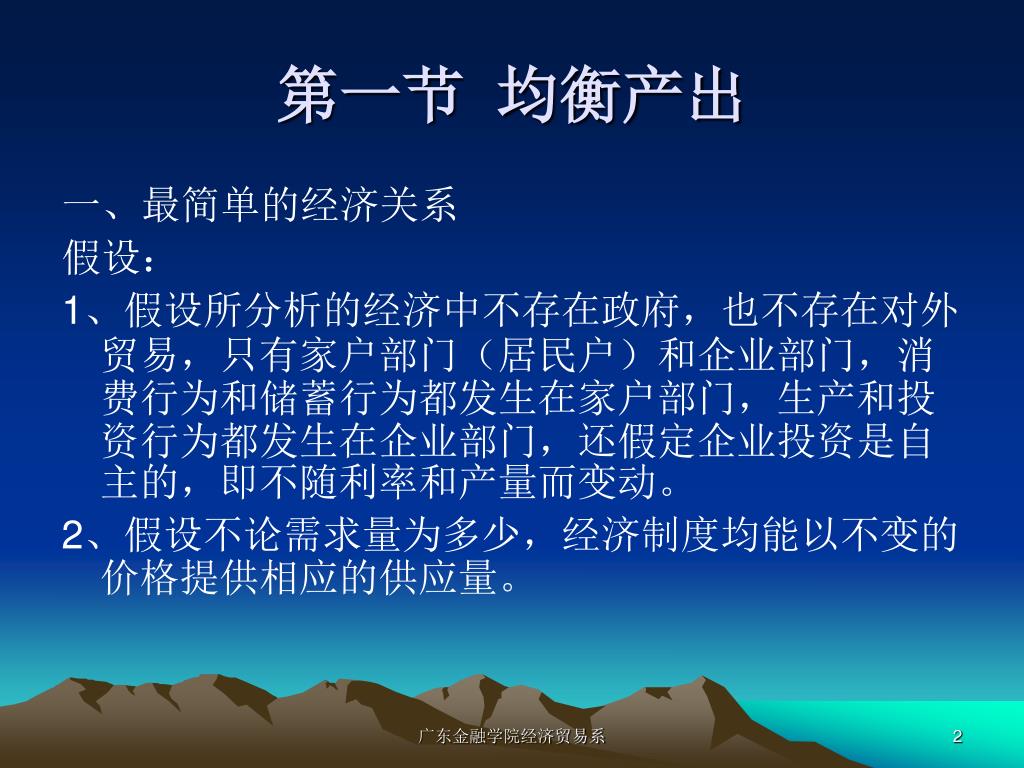 第一节 均衡产出

一、最简单的经济关系

假设：

1、假设所分析的经济中不存在政府，也不存在对外贸易，只有家户部门（居民户）和企业部门，消费行为和储蓄行为都发生在家户部门，生产和投资行为都发生在企业部门，还假定企业投资是自主的，即不随利率和产量而变动。

2、假设不论需求量为多少，经济制度均能以不变的价格提供相应的供应量。

广东金融学院经济贸易系

2